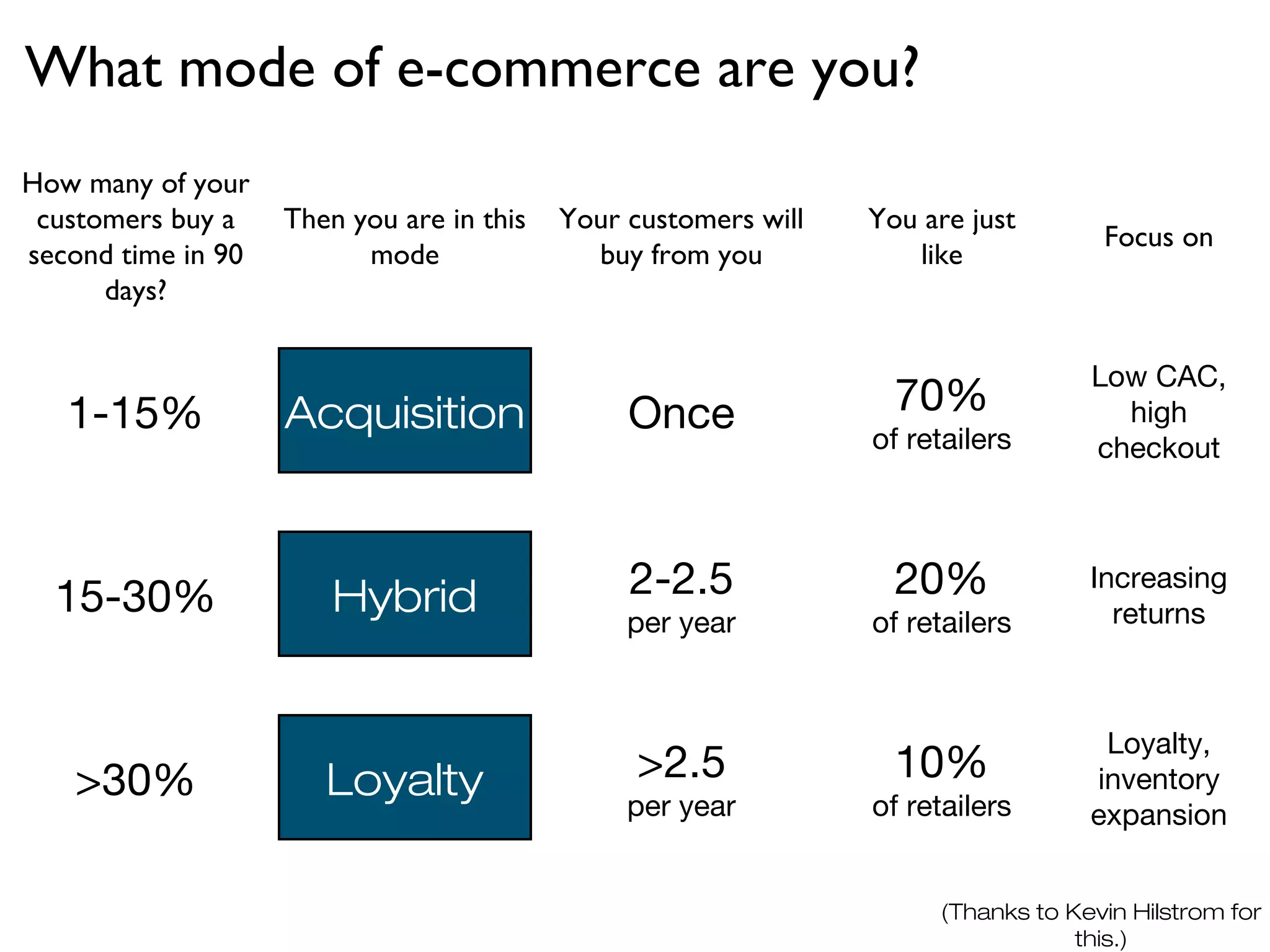 What mode of e-commerce are you?

| How many of your customers buy a second time in 90 days? | Then you are in this mode | Your customers will buy from you | You are just like | Focus on |
|---|---|---|---|---|
| 1-15% | Acquisition | Once | 70% of retailers | Low CAC, high checkout |
| 15-30% | Hybrid | 2-2.5 per year | 20% of retailers | Increasing returns |
| >30% | Loyalty | >2.5 per year | 10% of retailers | Loyalty, inventory expansion |

(Thanks to Kevin Hilstrom for this.)